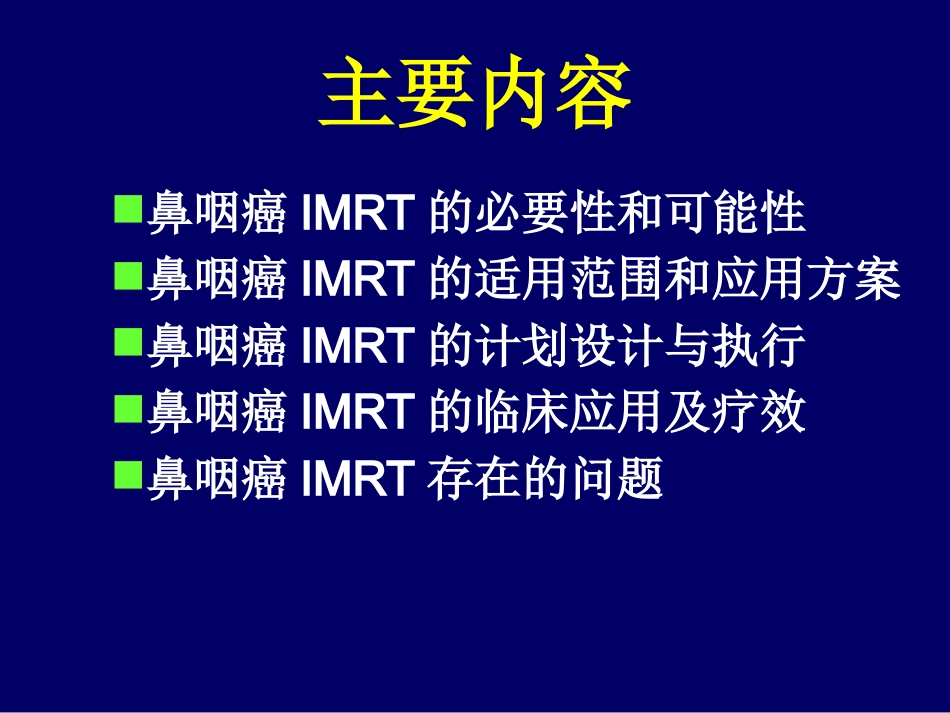 主要内容

■鼻咽癌 IMRT 的必要性和可能性
■鼻咽癌 IMRT 的适用范围和应用方案
■鼻咽癌 IMRT 的计划设计与执行
■鼻咽癌 IMRT 的临床应用及疗效
■鼻咽癌 IMRT 存在的问题